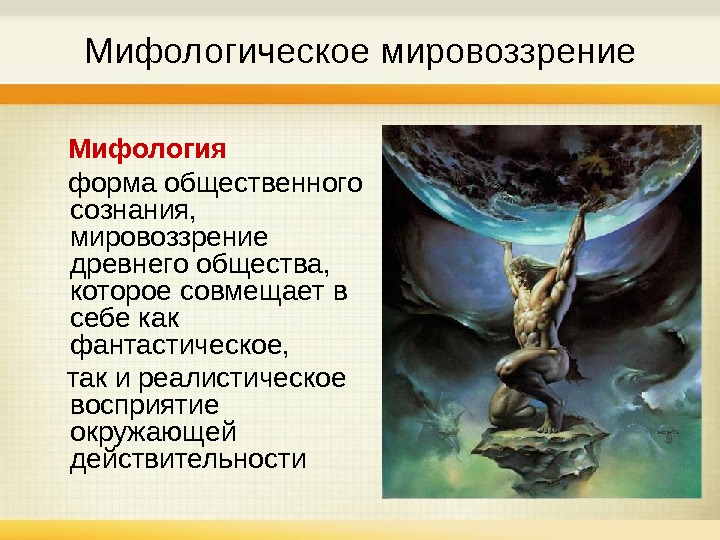 Мифологическое мировоззрение

Мифология

форма общественного сознания, мировоззрение древнего общества, которое совмещает в себе как фантастическое,

так и реалистическое восприятие окружающей действительности